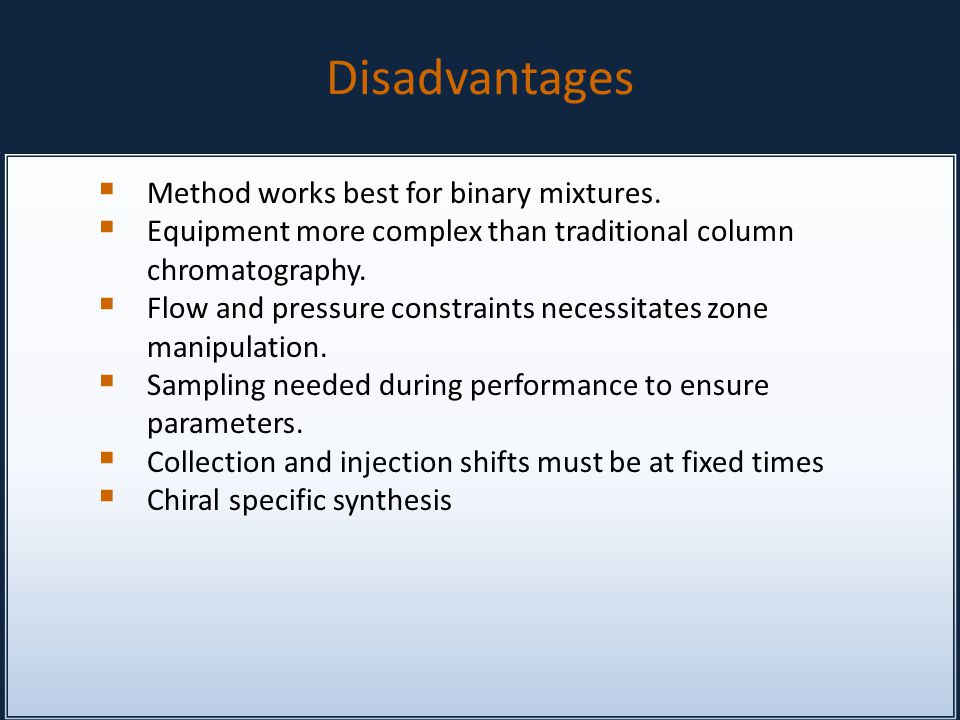 Disadvantages

- Method works best for binary mixtures.
- Equipment more complex than traditional column chromatography.
- Flow and pressure constraints necessitates zone manipulation.
- Sampling needed during performance to ensure parameters.
- Collection and injection shifts must be at fixed times
- Chiral specific synthesis